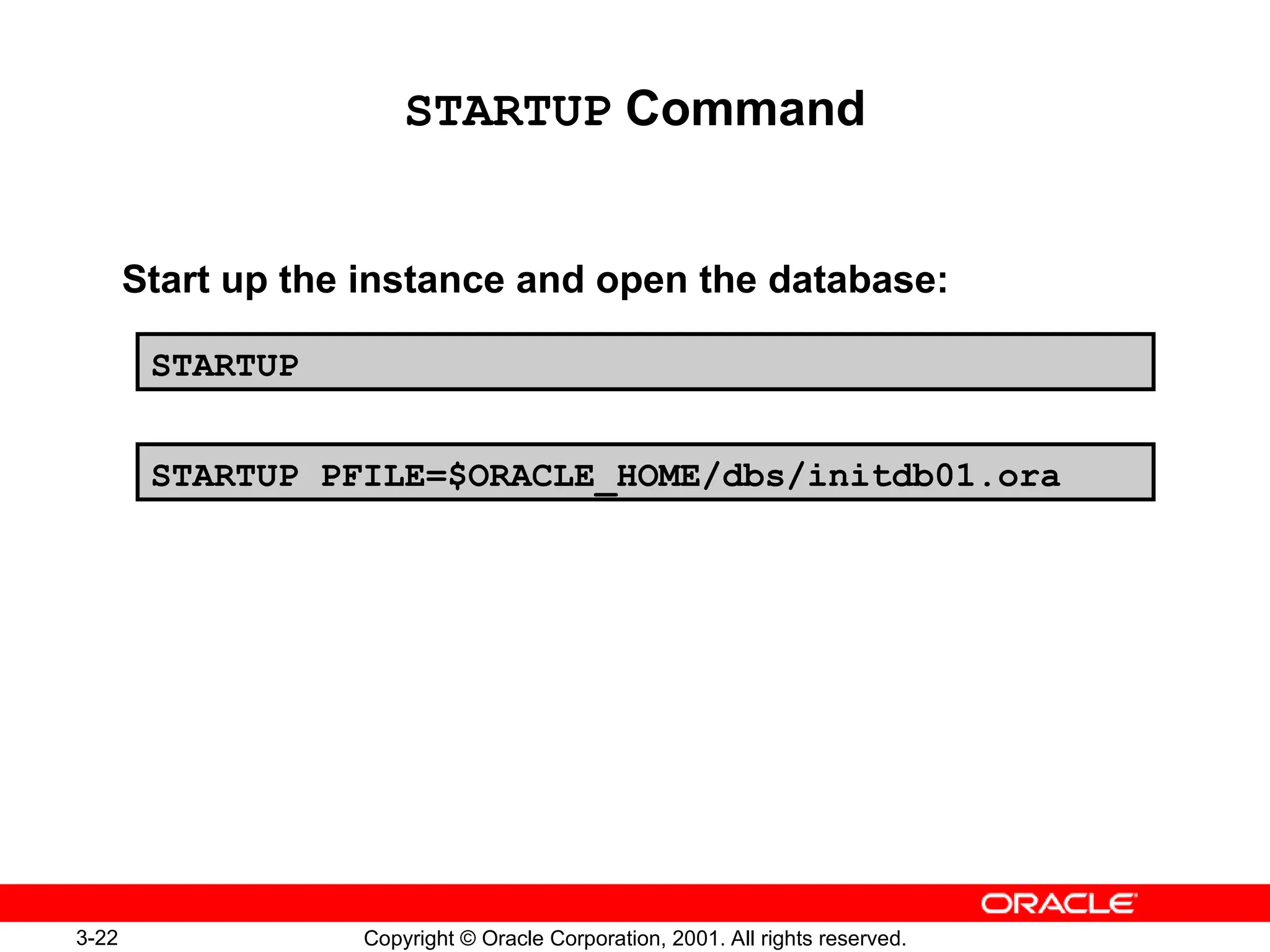 STARTUP Command

Start up the instance and open the database:

STARTUP

STARTUP PFILE=$ORACLE_HOME/dbs/initdb01.ora

ORACLE

3-22

Copyright © Oracle Corporation, 2001. All rights reserved.